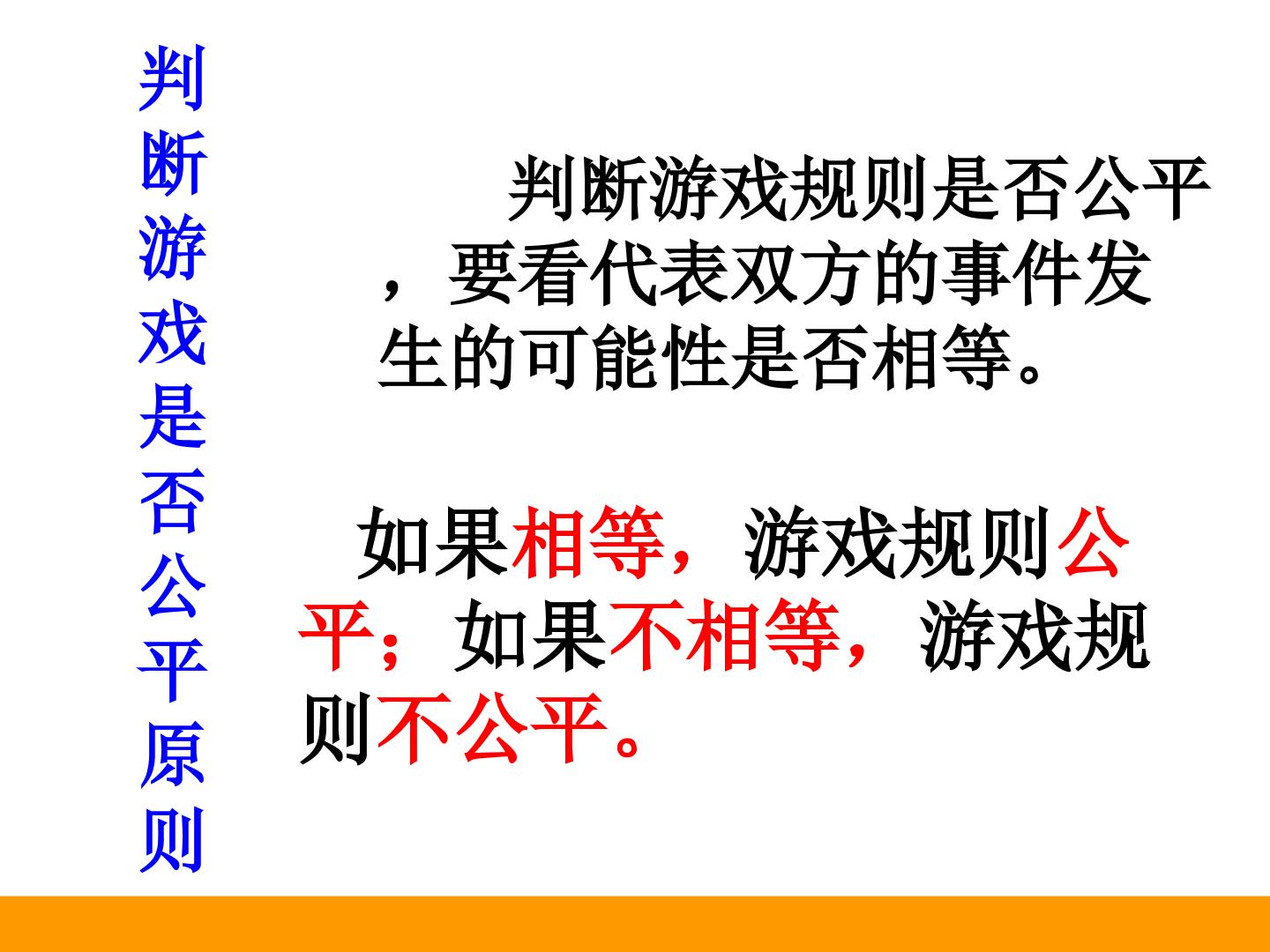 判断游戏是否公平原则

判断游戏规则是否公平，要看代表双方的事件发生的可能性是否相等。

如果相等，游戏规则公平；如果不相等，游戏规则不公平。